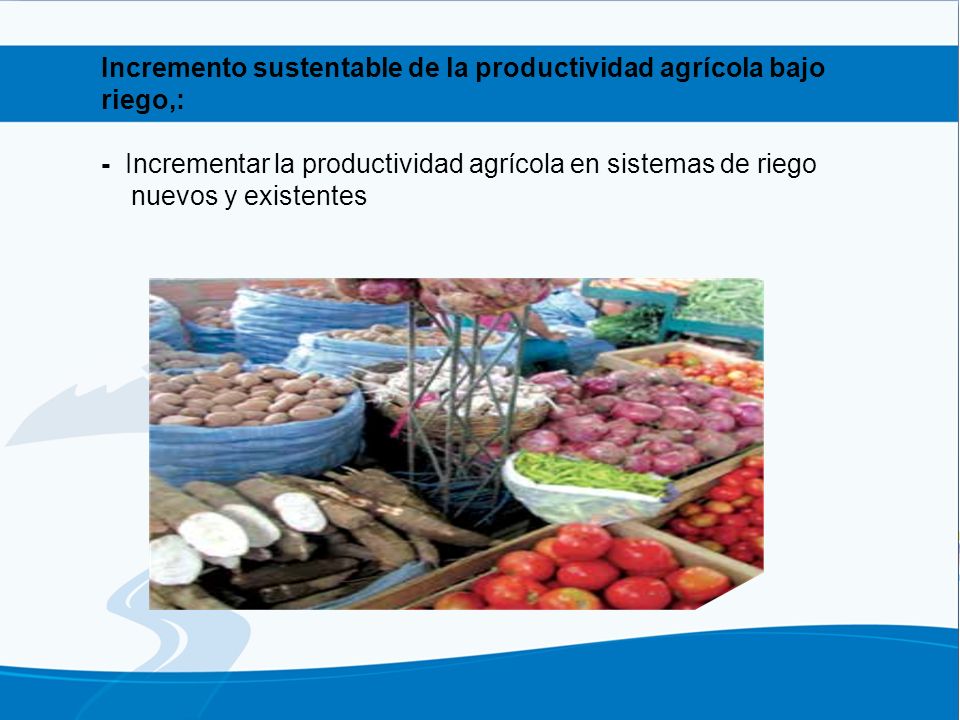 Incremento sustentable de la productividad agrícola bajo riego,:

- Incrementar la productividad agrícola en sistemas de riego nuevos y existentes